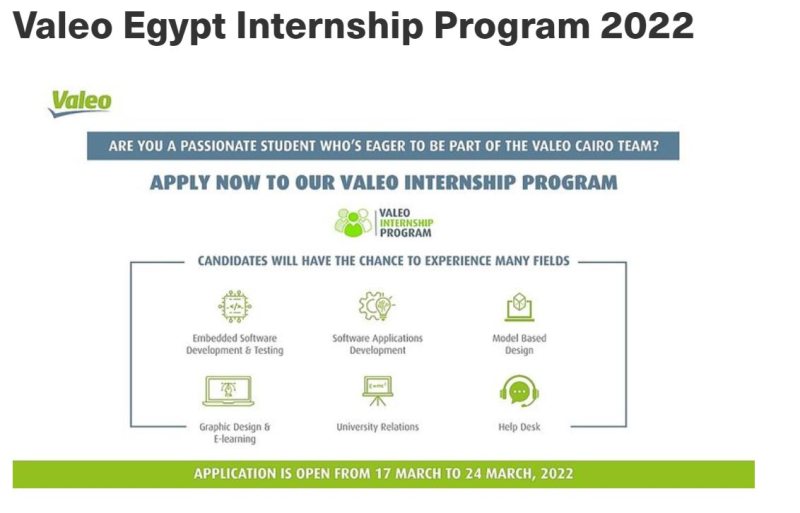 Valeo Egypt Internship Program 2022

Valeo

ARE YOU A PASSIONATE STUDENT WHO'S EAGER TO BE PART OF THE VALEO CAIRO TEAM?

APPLY NOW TO OUR VALEO INTERNSHIP PROGRAM

VALEO INTERNSHIP PROGRAM

CANDIDATES WILL HAVE THE CHANCE TO EXPERIENCE MANY FIELDS

Embedded Software Development & Testing

Software Applications Development

Model Based Design

Graphic Design & E-learning

University Relations

Help Desk

APPLICATION IS OPEN FROM 17 MARCH TO 24 MARCH, 2022